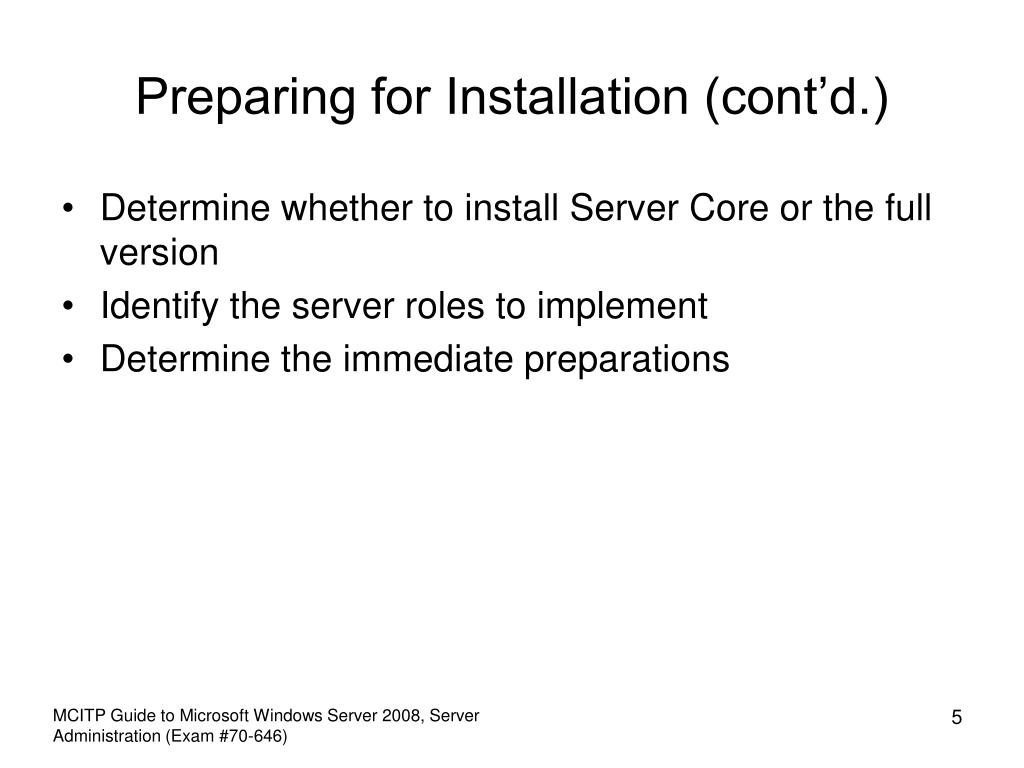 Preparing for Installation (cont’d.)

• Determine whether to install Server Core or the full version
• Identify the server roles to implement
• Determine the immediate preparations

MCITP Guide to Microsoft Windows Server 2008, Server Administration (Exam #70-646)

5